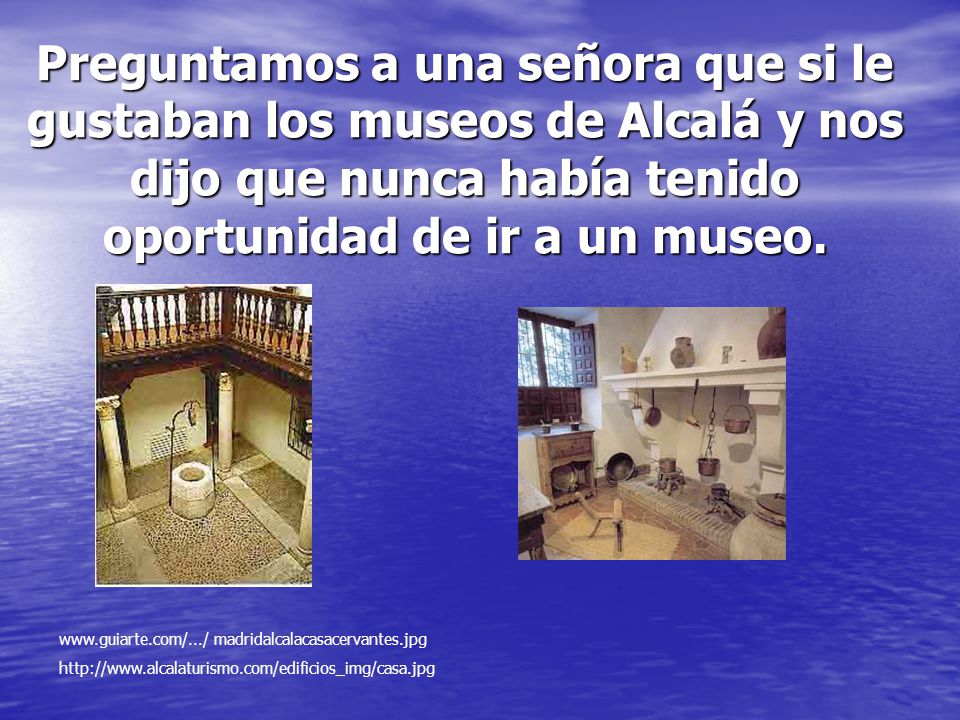 Preguntamos a una señora que si le gustaban los museos de Alcalá y nos dijo que nunca había tenido oportunidad de ir a un museo.

www.guiarte.com/.../ madridalcalacasacervantes.jpg

http://www.alcalaturismo.com/edificios_img/casa.jpg